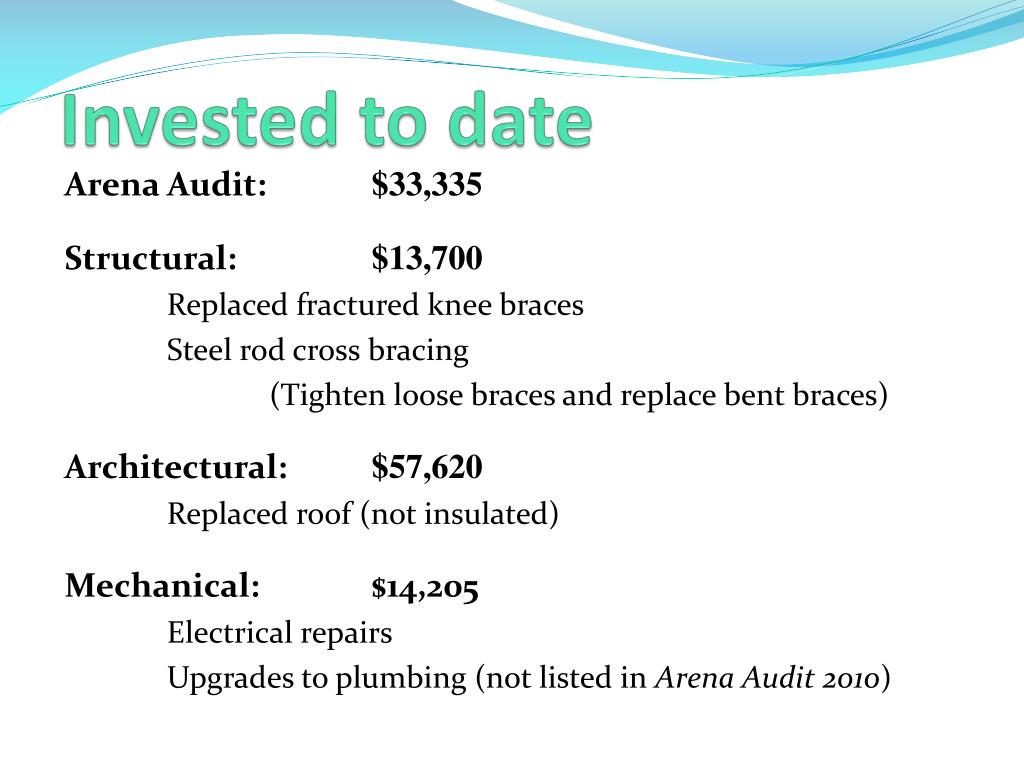 Invested to date

Arena Audit: $33,335

Structural: $13,700
Replaced fractured knee braces
Steel rod cross bracing
(Tighten loose braces and replace bent braces)

Architectural: $57,620
Replaced roof (not insulated)

Mechanical: $14,205
Electrical repairs
Upgrades to plumbing (not listed in Arena Audit 2010)